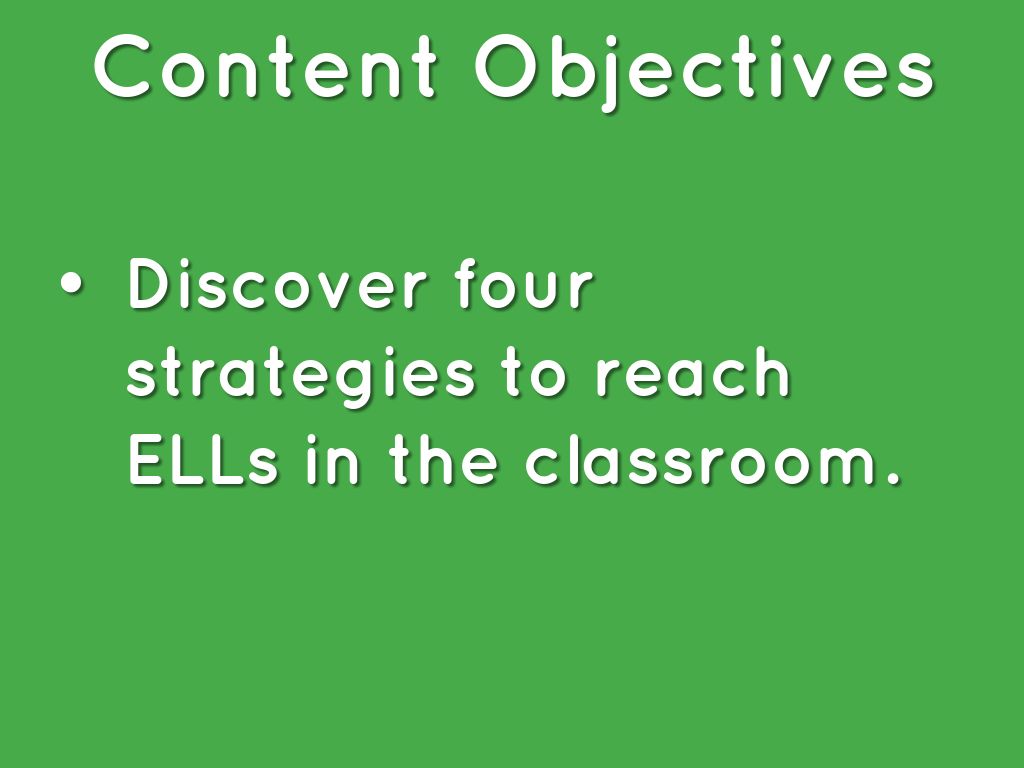 Content Objectives

• Discover four strategies to reach ELLs in the classroom.